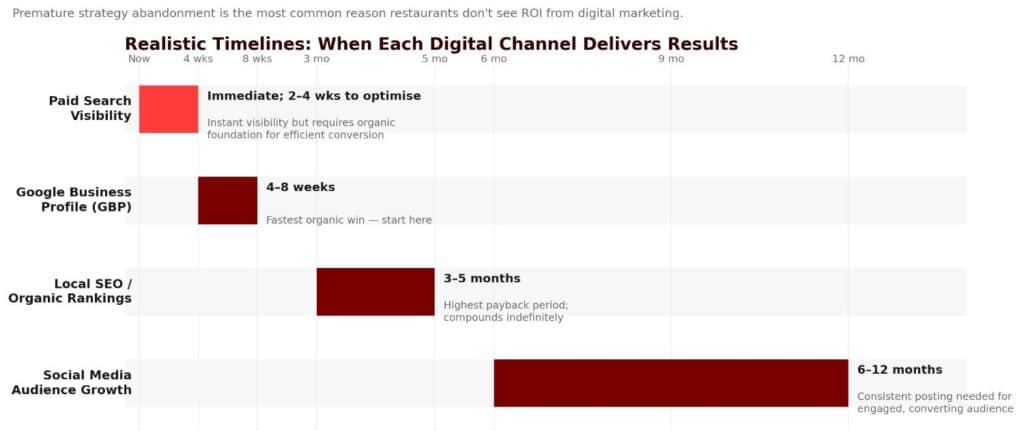 Premature strategy abandonment is the most common reason restaurants don't see ROI from digital marketing.

Realistic Timelines: When Each Digital Channel Delivers Results

Now 4 wks 8 wks 3 mo 5 mo 6 mo 9 mo 12 mo

Paid Search Visibility

Immediate; 2–4 wks to optimise

Instant visibility but requires organic foundation for efficient conversion

Google Business Profile (GBP)

4–8 weeks

Fastest organic win — start here

Local SEO / Organic Rankings

3–5 months

Highest payback period; compounds indefinitely

Social Media Audience Growth

6–12 months

Consistent posting needed for engaged, converting audience